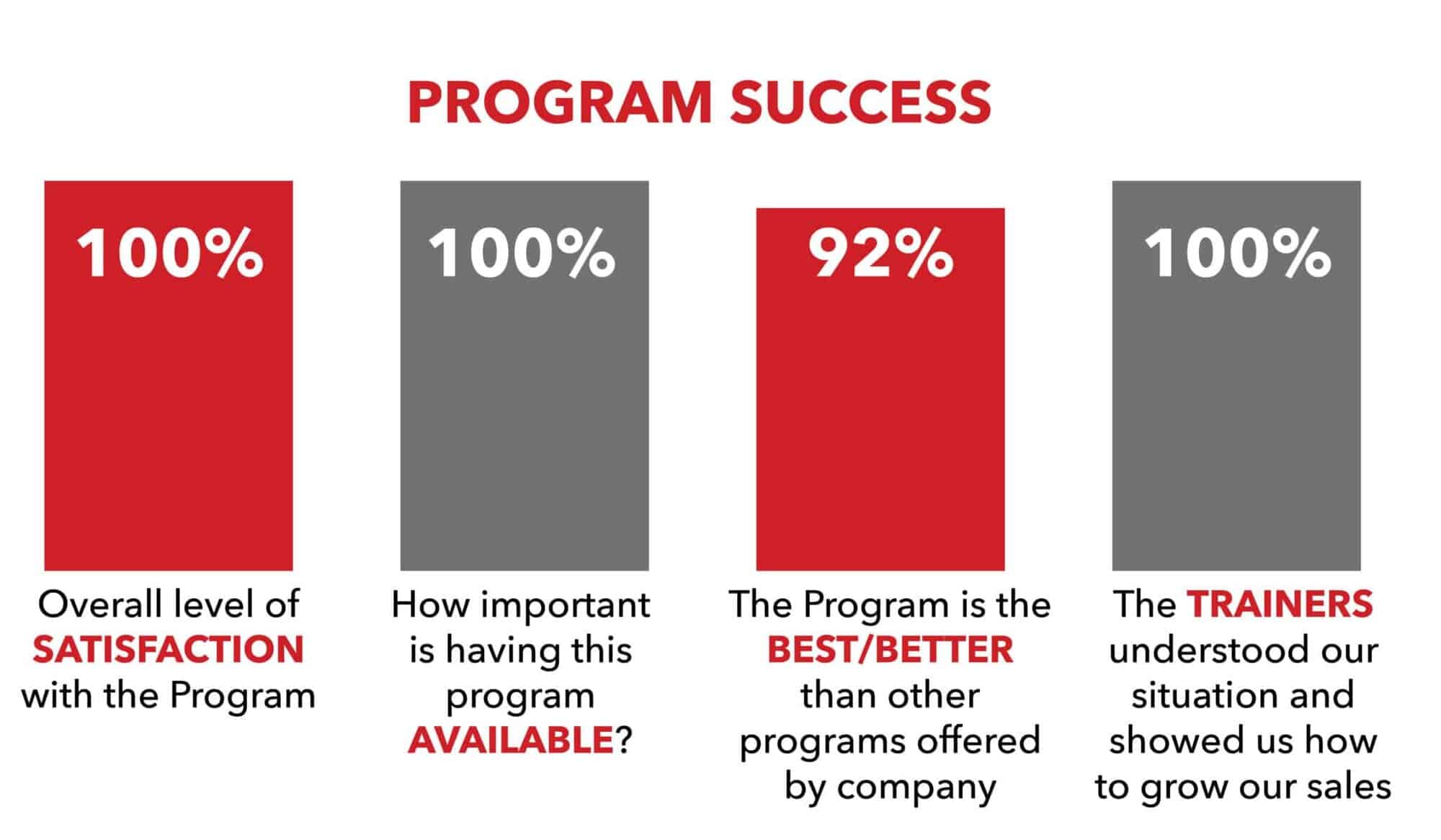 PROGRAM SUCCESS

100%

Overall level of SATISFACTION with the Program

100%

How important is having this program AVAILABLE?

92%

The Program is the BEST/BETTER than other programs offered by company

100%

The TRAINERS understood our situation and showed us how to grow our sales